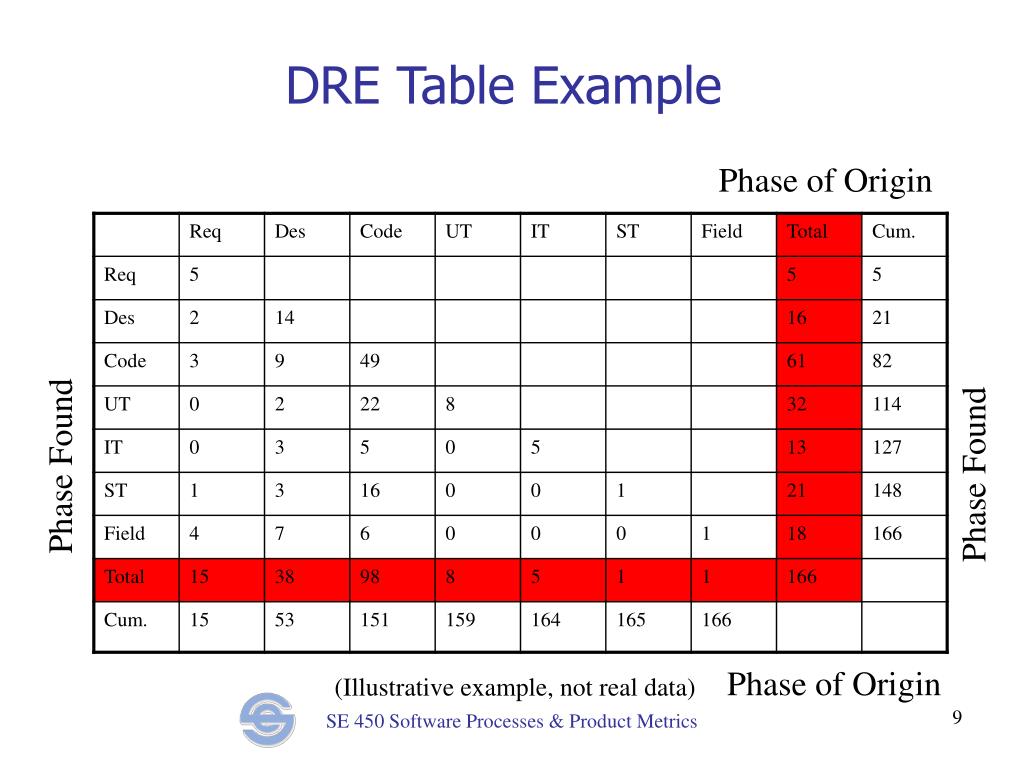 DRE Table Example

Phase of Origin

Phase Found

| | Req | Des | Code | UT | IT | ST | Field | Total | Cum. |
|---|---|---|---|---|---|---|---|---|---|
| Req | 5 | | | | | | | 5 | 5 |
| Des | 2 | 14 | | | | | | 16 | 21 |
| Code | 3 | 9 | 49 | | | | | 61 | 82 |
| UT | 0 | 2 | 22 | 8 | | | | 32 | 114 |
| IT | 0 | 3 | 5 | 0 | 5 | | | 13 | 127 |
| ST | 1 | 3 | 16 | 0 | 0 | 1 | | 21 | 148 |
| Field | 4 | 7 | 6 | 0 | 0 | 0 | 1 | 18 | 166 |
| Total | 15 | 38 | 98 | 8 | 5 | 1 | 1 | 166 | |
| Cum. | 15 | 53 | 151 | 159 | 164 | 165 | 166 | | |

Phase Found

(Illustrative example, not real data)

Phase of Origin

SE 450 Software Processes & Product Metrics

9